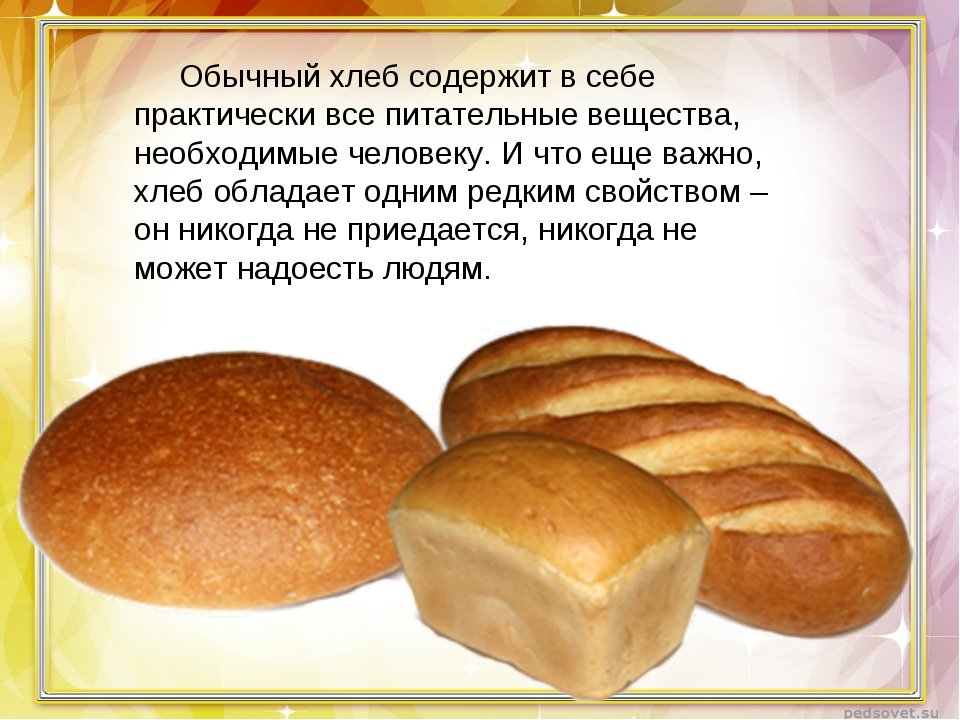 Обычный хлеб содержит в себе практически все питательные вещества, необходимые человеку. И что еще важно, хлеб обладает одним редким свойством – он никогда не приедается, никогда не может надоесть людям.

pedsovet.su